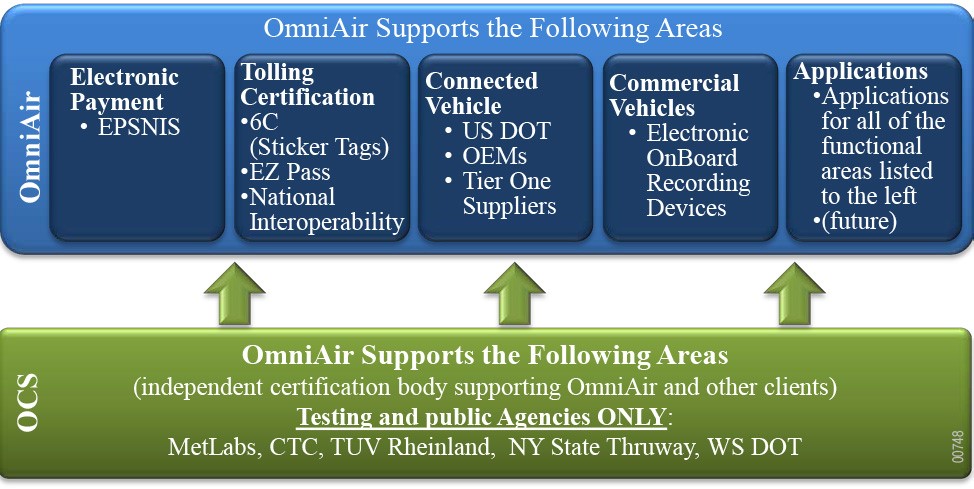 OmniAir Supports the Following Areas

OmniAir

Electronic Payment
• EPSNIS

Tolling Certification
•6C (Sticker Tags)
•EZ Pass
•National Interoperability

Connected Vehicle
• US DOT
• OEMs
• Tier One Suppliers

Commercial Vehicles
• Electronic OnBoard Recording Devices

Applications
•Applications for all of the functional areas listed to the left
•(future)

OCS

OmniAir Supports the Following Areas
(independent certification body supporting OmniAir and other clients)
Testing and public Agencies ONLY:
MetLabs, CTC, TUV Rheinland, NY State Thruway, WS DOT

00748